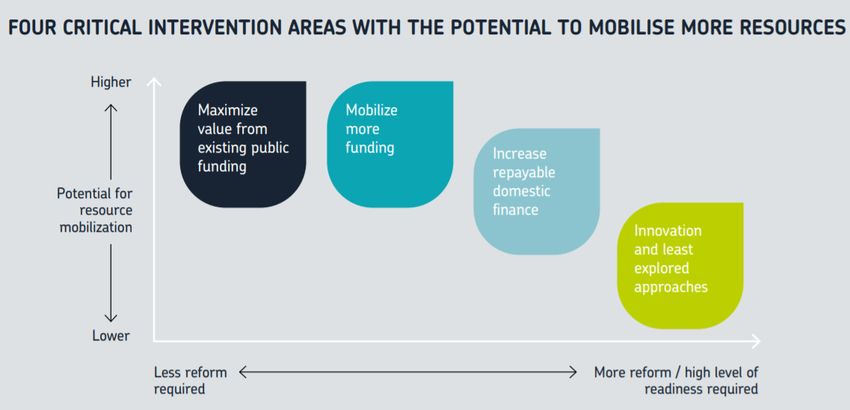 FOUR CRITICAL INTERVENTION AREAS WITH THE POTENTIAL TO MOBILISE MORE RESOURCES

Higher

Potential for resource mobilization

Lower

Maximize value from existing public funding

Mobilize more funding

Increase repayable domestic finance

Innovation and least explored approaches

Less reform required

More reform / high level of readiness required